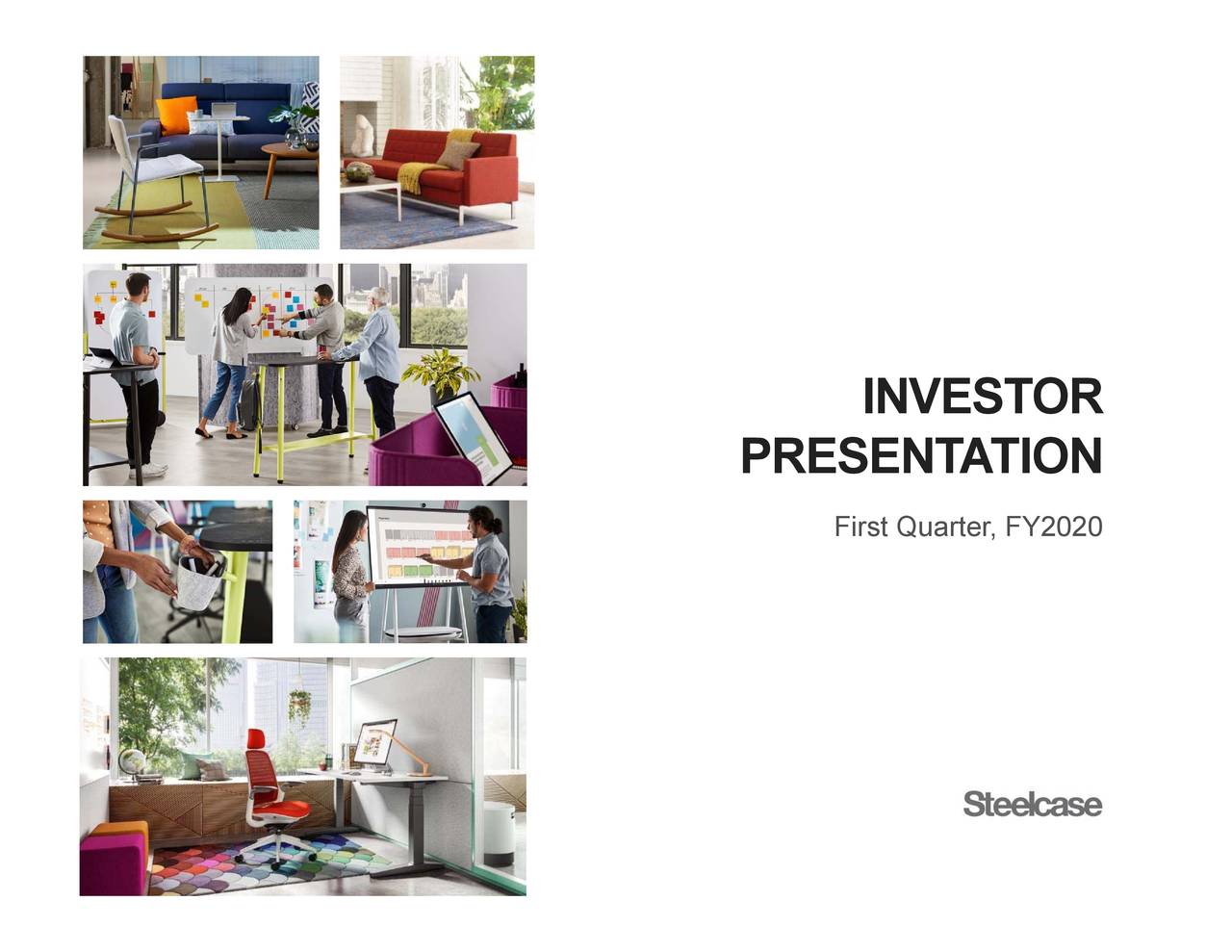 INVESTOR PRESENTATION

First Quarter, FY2020

Steelcase